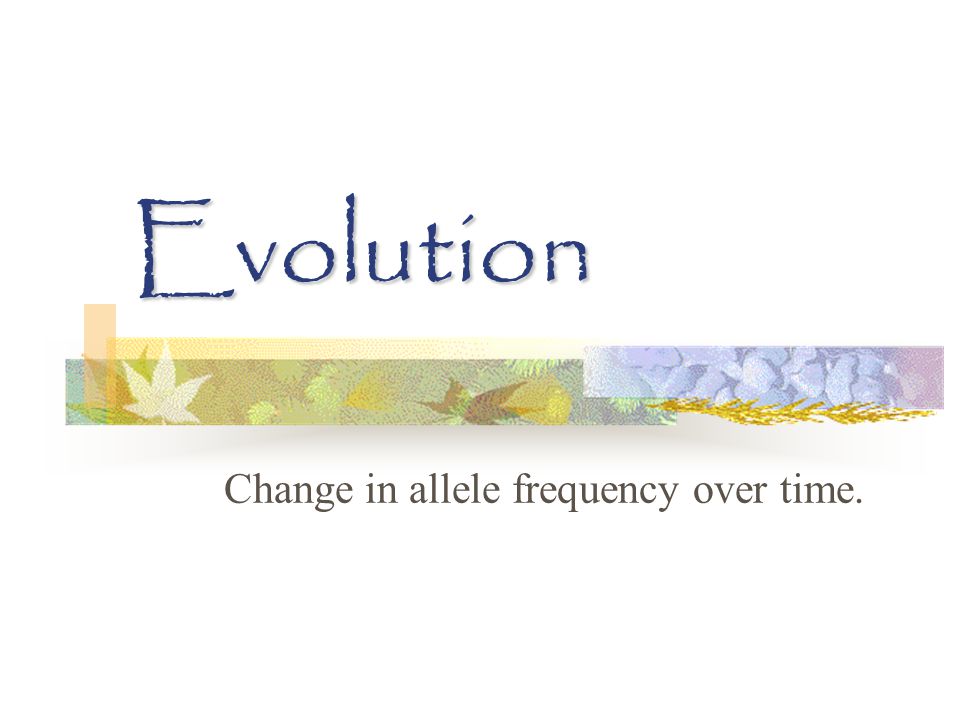 Evolution

Change in allele frequency over time.